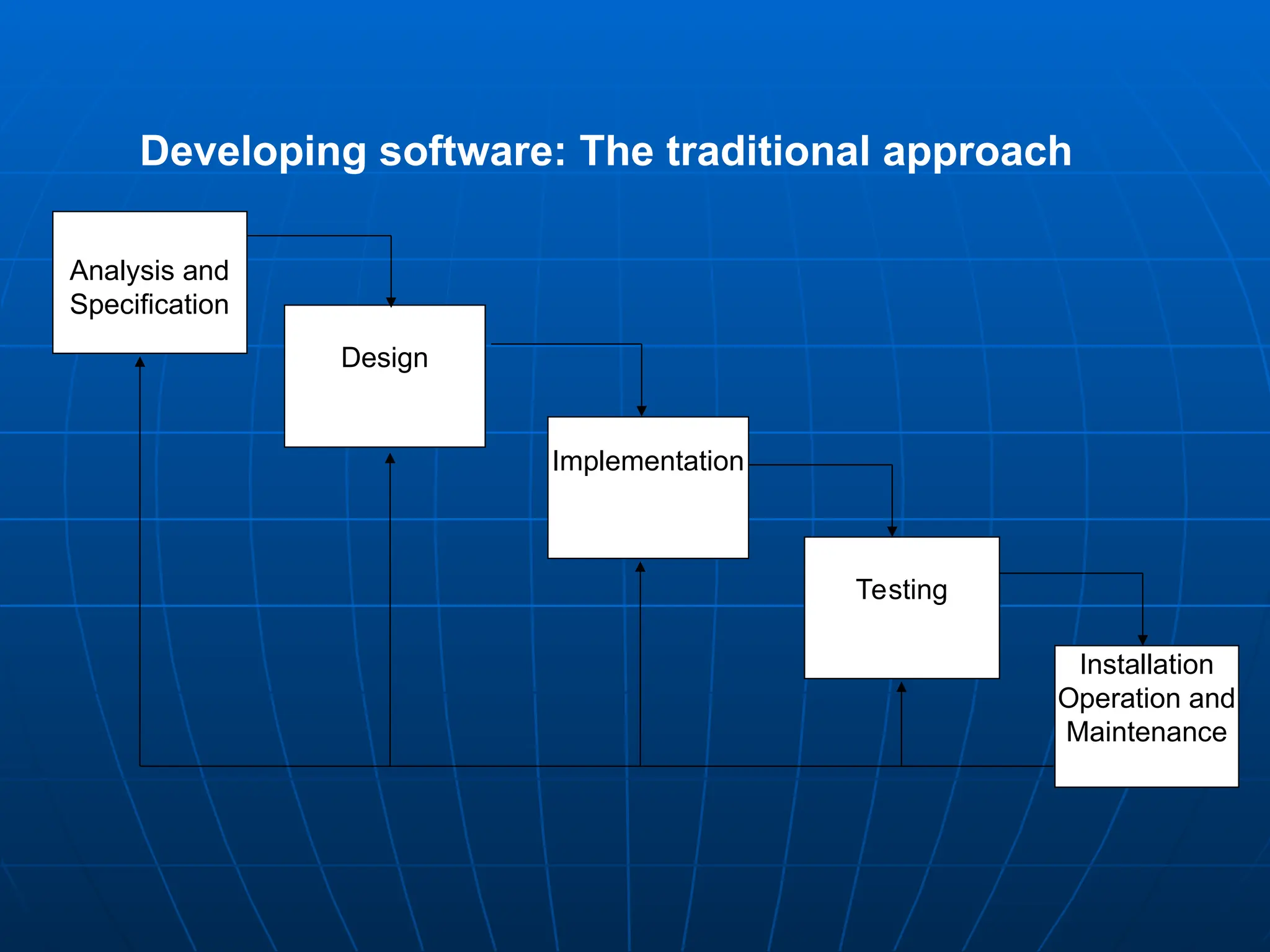 Developing software: The traditional approach

Analysis and Specification

Design

Implementation

Testing

Installation Operation and Maintenance